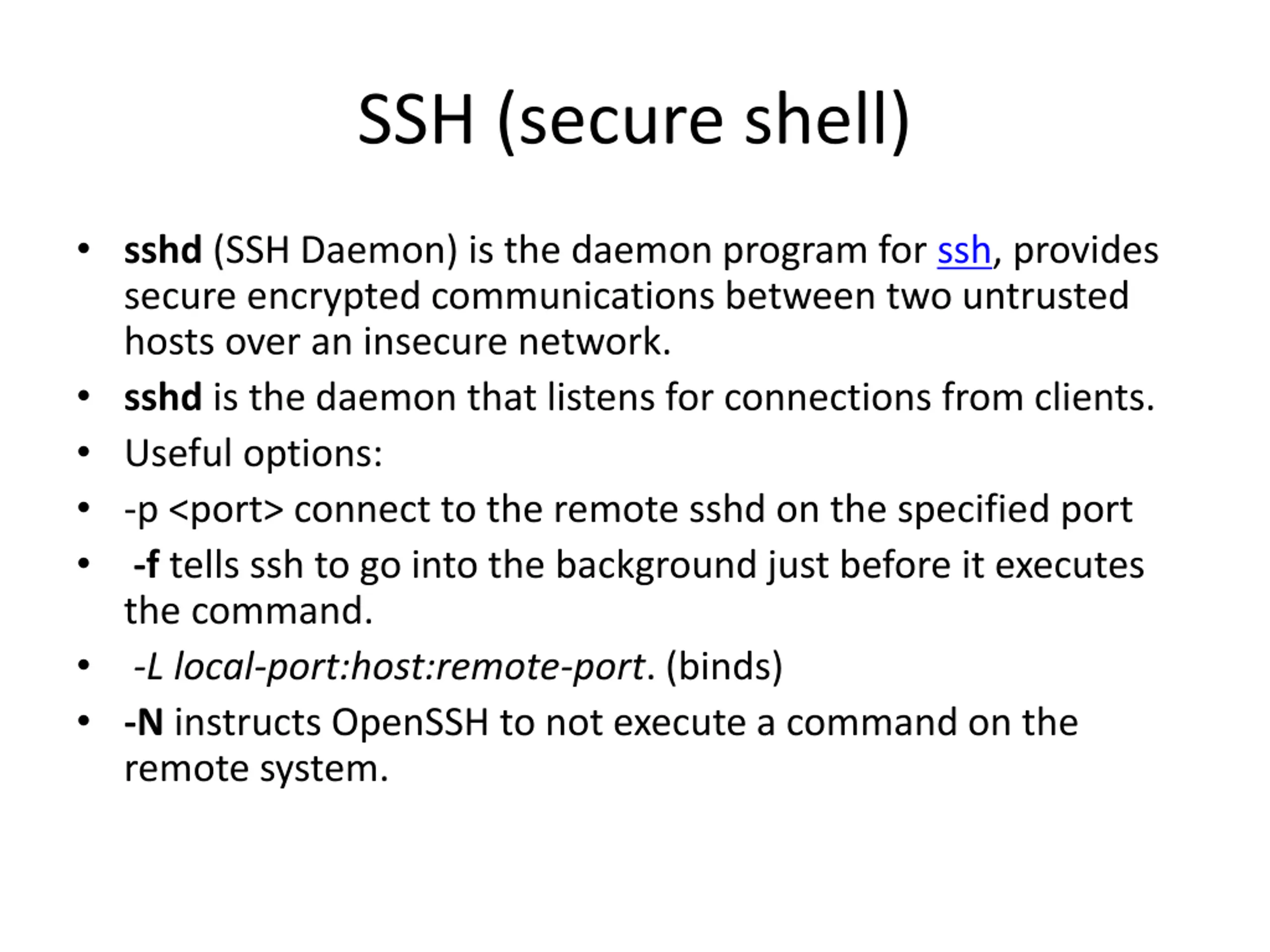 SSH (secure shell)

• sshd (SSH Daemon) is the daemon program for ssh, provides secure encrypted communications between two untrusted hosts over an insecure network.
• sshd is the daemon that listens for connections from clients.
• Useful options:
• -p <port> connect to the remote sshd on the specified port
• -f tells ssh to go into the background just before it executes the command.
• -L local-port:host:remote-port. (binds)
• -N instructs OpenSSH to not execute a command on the remote system.